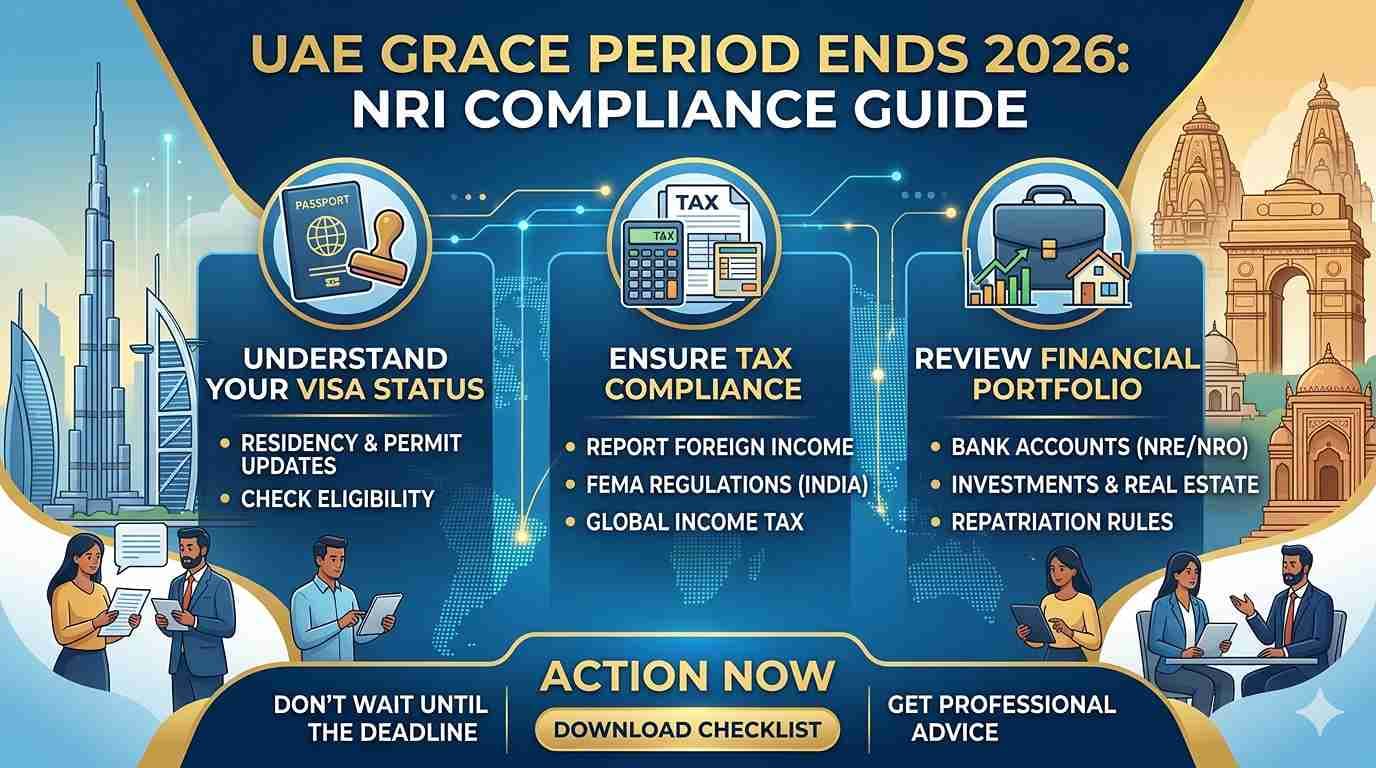 UAE GRACE PERIOD ENDS 2026: NRI COMPLIANCE GUIDE

PASSPORT

UNDERSTAND YOUR VISA STATUS

• RESIDENCY & PERMIT UPDATES
• CHECK ELIGIBILITY

TAX

TAX

ENSURE TAX COMPLIANCE

• REPORT FOREIGN INCOME
• FEMA REGULATIONS (INDIA)
• GLOBAL INCOME TAX

REVIEW FINANCIAL PORTFOLIO

• BANK ACCOUNTS (NRE/NRO)
• INVESTMENTS & REAL ESTATE
• REPATRIATION RULES

DON'T WAIT UNTIL THE DEADLINE

ACTION NOW

DOWNLOAD CHECKLIST

GET PROFESSIONAL ADVICE